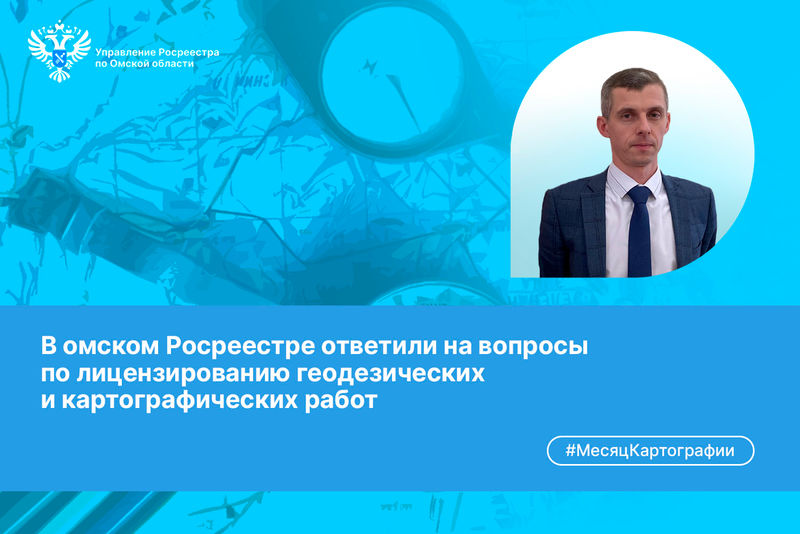 Управление Росреестра по Омской области

В омском Росреестре ответили на вопросы по лицензированию геодезических и картографических работ

#МесяцКартографии